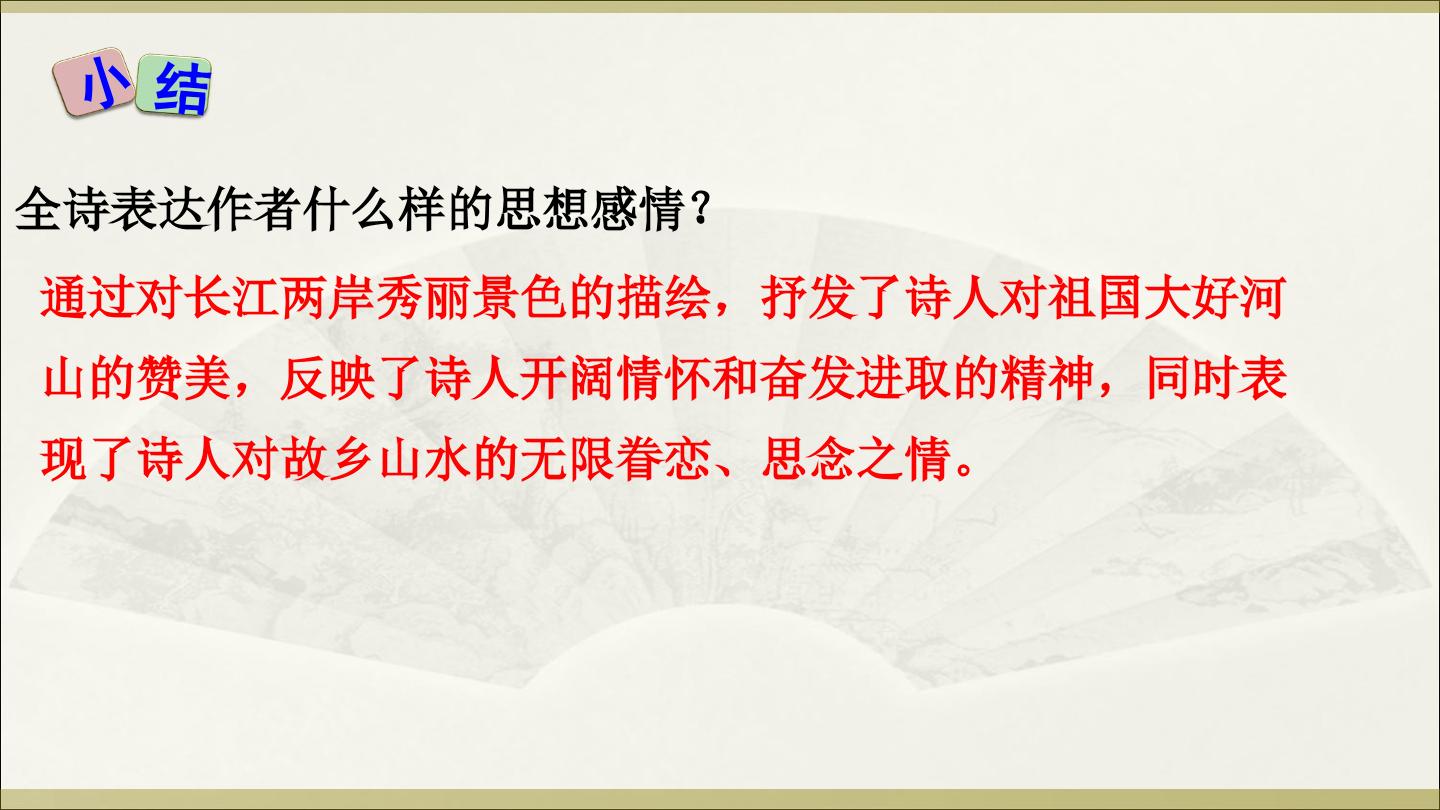 小结

全诗表达作者什么样的思想感情？

通过对长江两岸秀丽景色的描绘，抒发了诗人对祖国大好河山的赞美，反映了诗人开阔情怀和奋发进取的精神，同时表现了诗人对故乡山水的无限眷恋、思念之情。